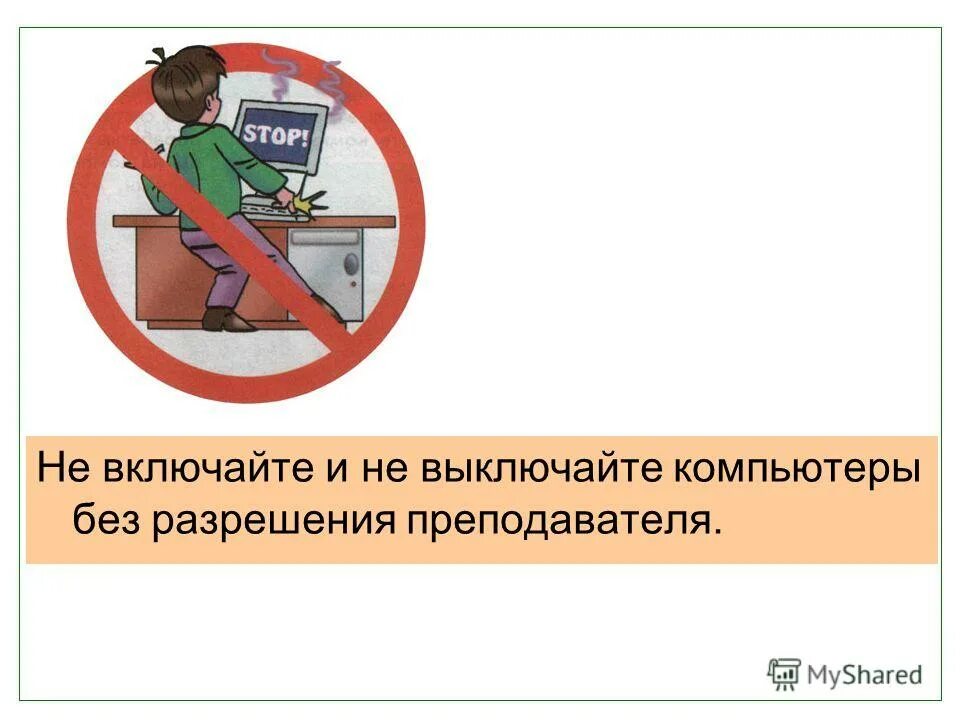 STOP!

Не включайте и не выключайте компьютеры без разрешения преподавателя.

MyShared